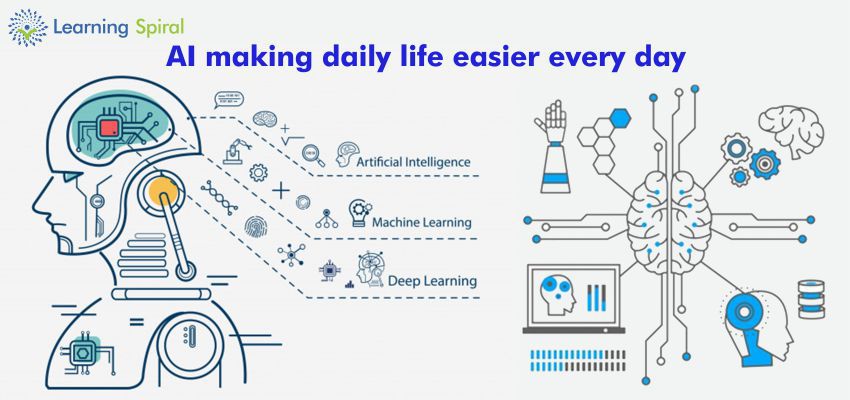 Learning Spiral

AI making daily life easier every day

Artificial Intelligence

Machine Learning

Deep Learning